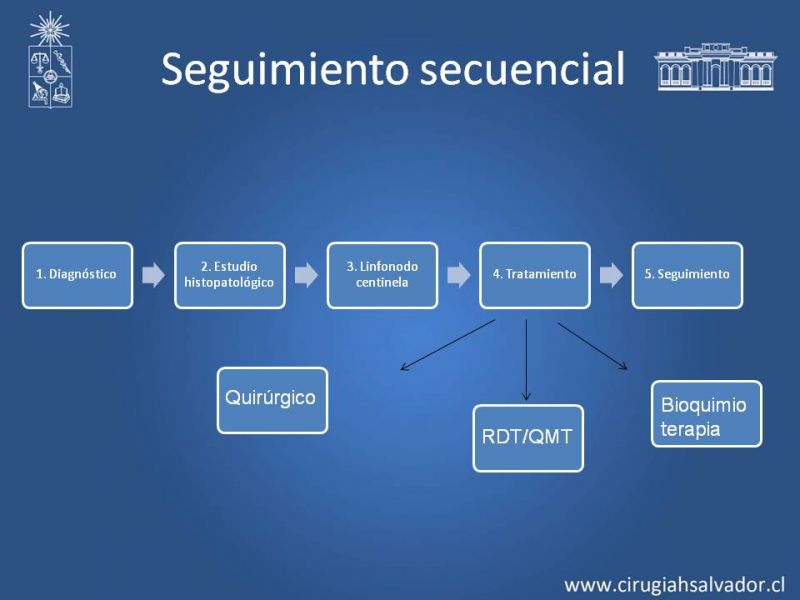 Seguimiento secuencial

1. Diagnóstico

2. Estudio histopatológico

3. Linfonodo centinela

4. Tratamiento

5. Seguimiento

Quirúrgico

RDT/QMT

Bioquimio terapia

www.cirugiahsalvador.cl